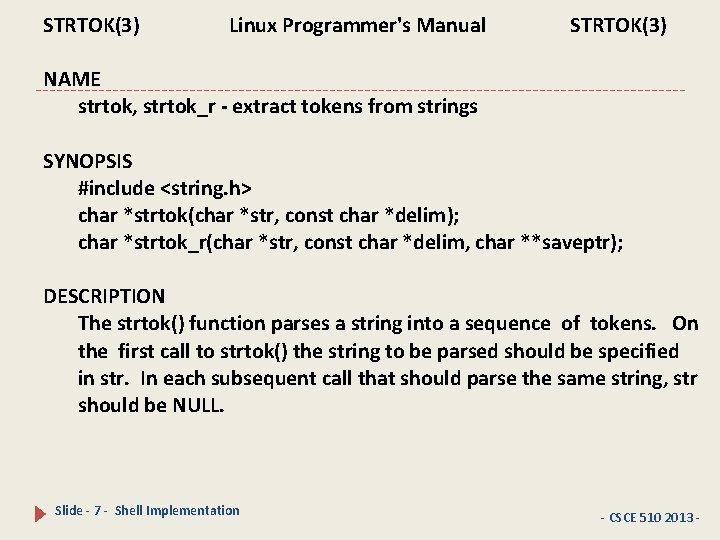 STRTOK(3) Linux Programmer's Manual STRTOK(3)

NAME
strtok, strtok_r - extract tokens from strings

SYNOPSIS
#include <string.h>
char *strtok(char *str, const char *delim);
char *strtok_r(char *str, const char *delim, char **saveptr);

DESCRIPTION
The strtok() function parses a string into a sequence of tokens. On the first call to strtok() the string to be parsed should be specified in str. In each subsequent call that should parse the same string, str should be NULL.

Slide - 7 - Shell Implementation

- CSCE 510 2013 -